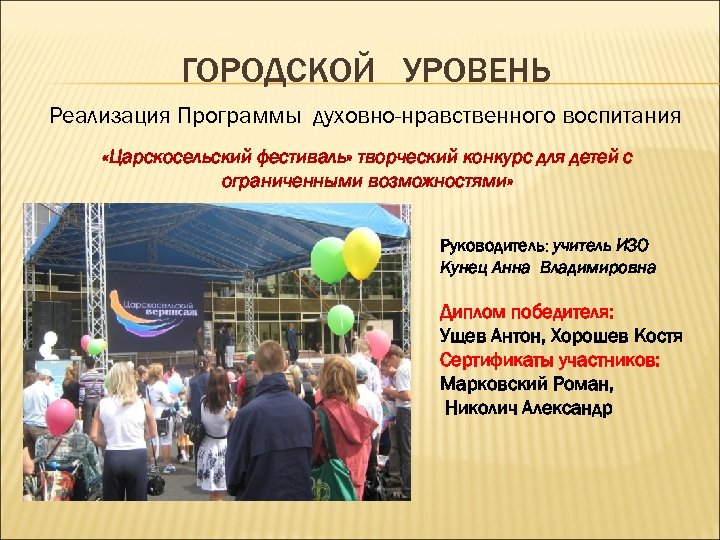 ГОРОДСКОЙ УРОВЕНЬ

Реализация Программы духовно-нравственного воспитания

«Царскосельский фестиваль» творческий конкурс для детей с ограниченными возможностями»

Царскосельский вернисаж

Руководитель: учитель ИЗО Кунец Анна Владимировна

Диплом победителя:
Ущев Антон, Хорошев Костя
Сертификаты участников:
Марковский Роман,
Николич Александр